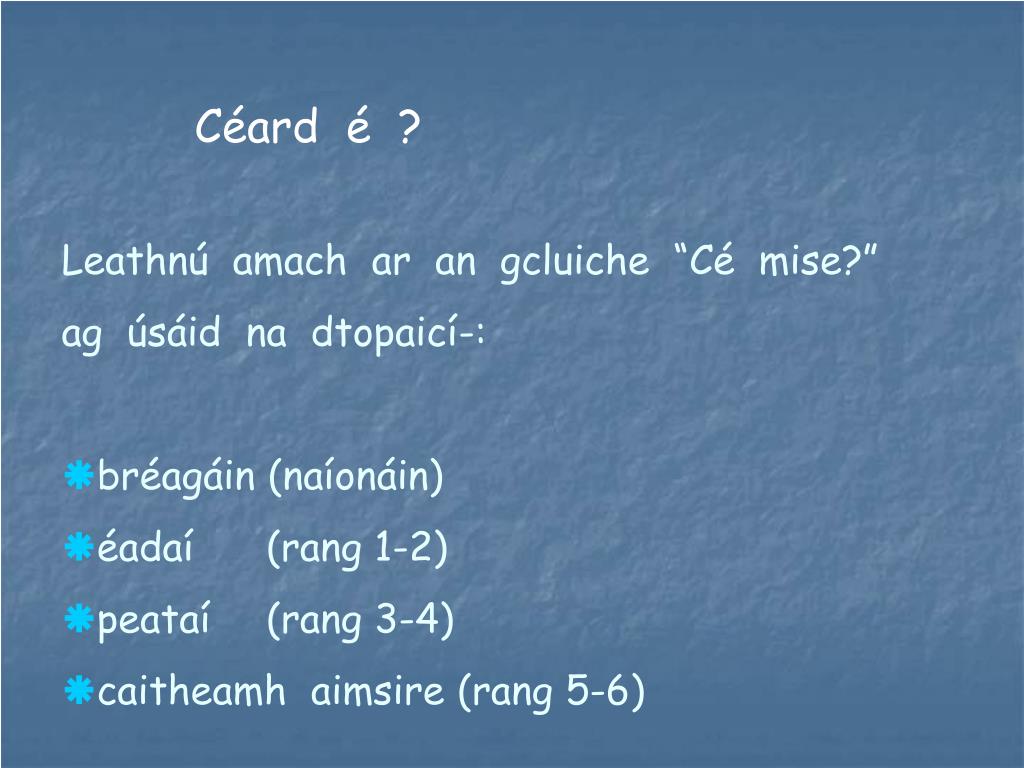 Céard é ?

Leathnú amach ar an gcluiche “Cé mise?” ag úsáid na dtopaicí-:

bréagáin (naíonáin)
éadaí (rang 1-2)
peataí (rang 3-4)
caitheamh aimsire (rang 5-6)